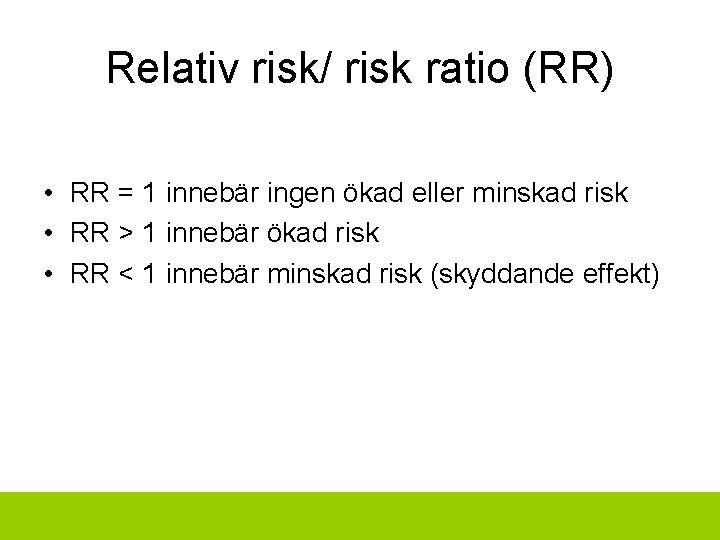 Relativ risk/ risk ratio (RR)

• RR = 1 innebär ingen ökad eller minskad risk
• RR > 1 innebär ökad risk
• RR < 1 innebär minskad risk (skyddande effekt)